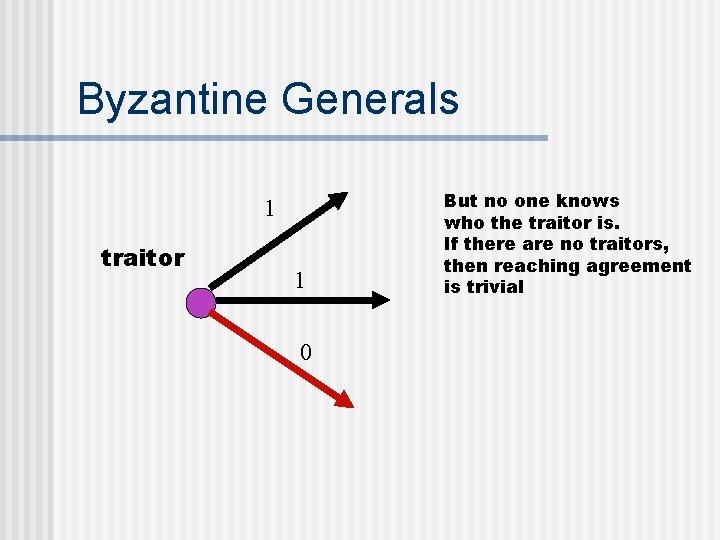 Byzantine Generals

traitor

1

1

0

But no one knows who the traitor is.
If there are no traitors, then reaching agreement is trivial